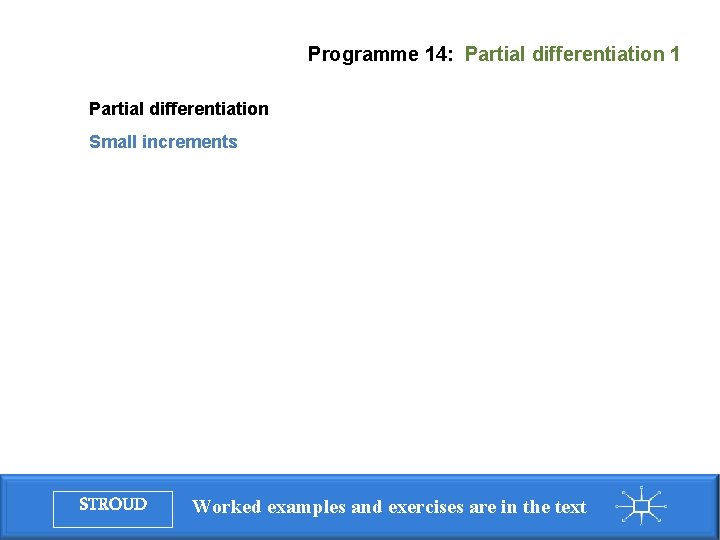 Programme 14: Partial differentiation 1

Partial differentiation

Small increments

STROUD

Worked examples and exercises are in the text